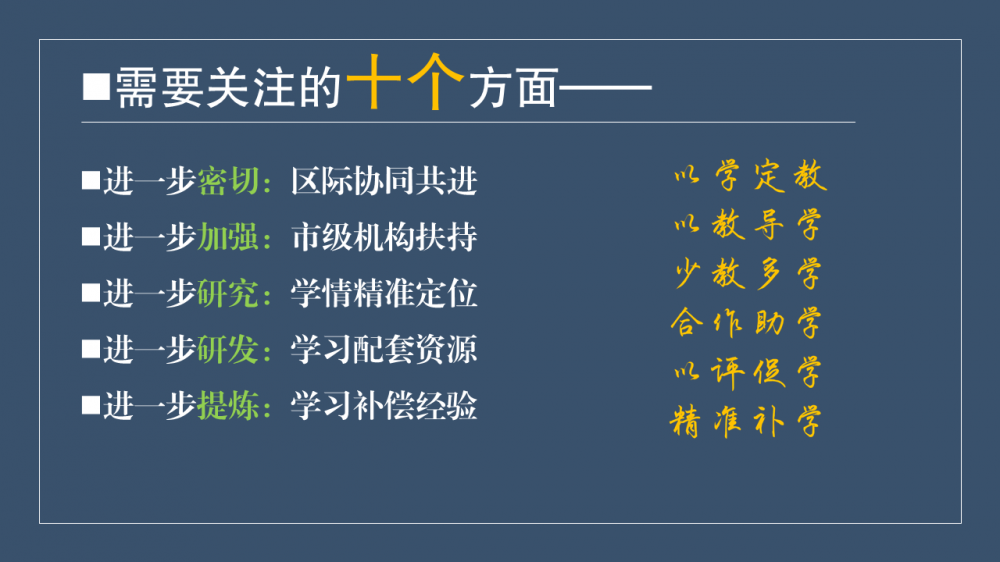 ■需要关注的十个方面——

■进一步密切：区际协同共进

■进一步加强：市级机构扶持

■进一步研究：学情精准定位

■进一步研发：学习配套资源

■进一步提炼：学习补偿经验

以学定教

以教导学

少教多学

合作助学

以评促学

精准补学